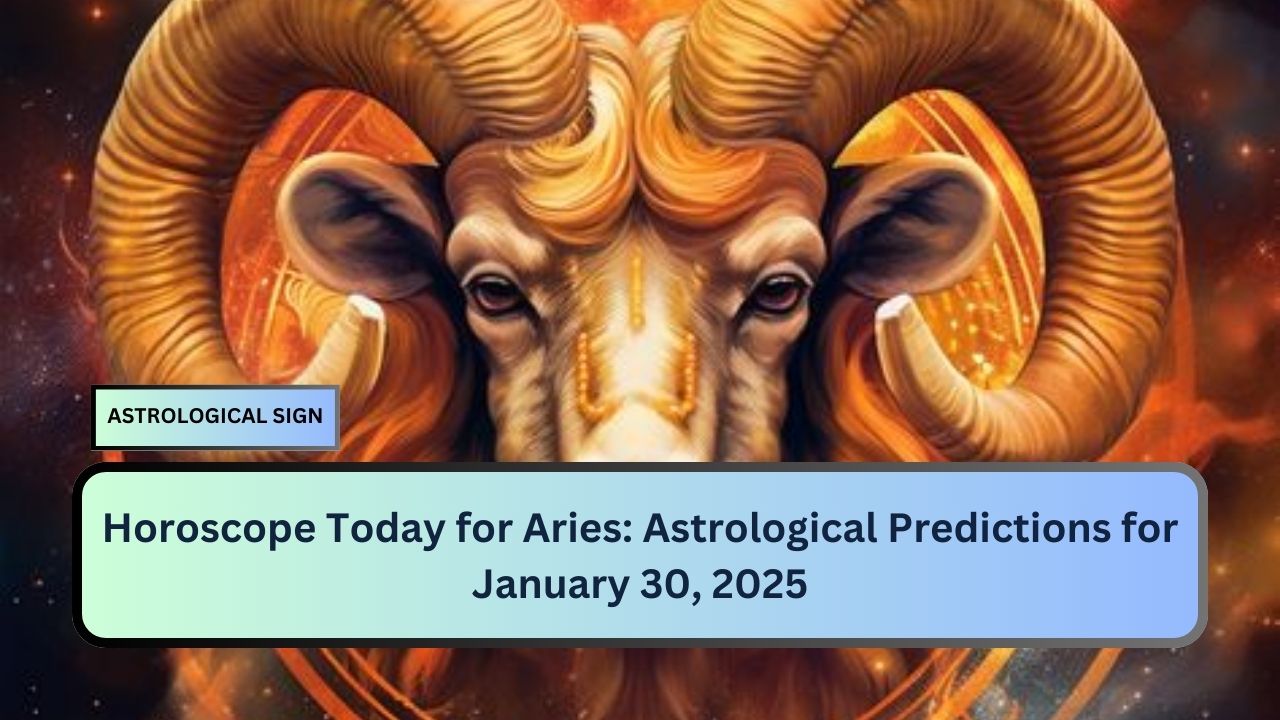 ASTROLOGICAL SIGN

Horoscope Today for Aries: Astrological Predictions for January 30, 2025